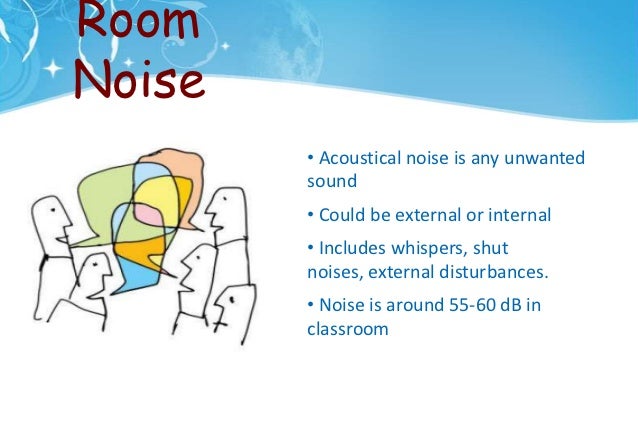 Room Noise

• Acoustical noise is any unwanted sound

• Could be external or internal

• Includes whispers, shut noises, external disturbances.

• Noise is around 55-60 dB in classroom